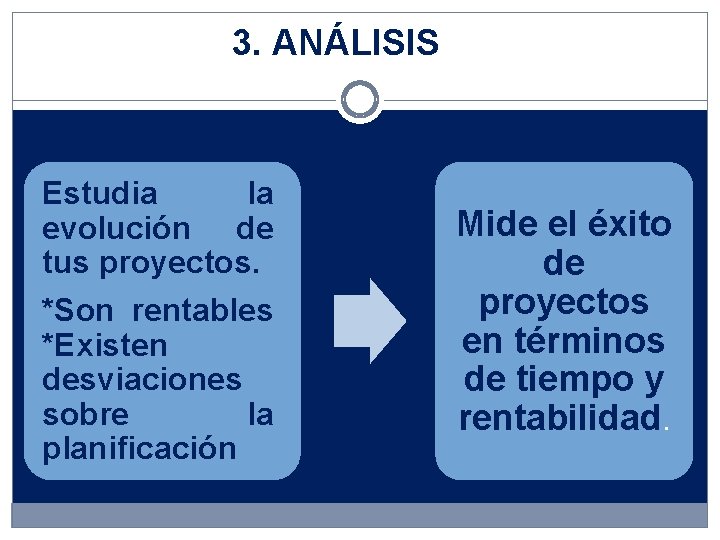 3. ANÁLISIS

Estudia la evolución de tus proyectos.

*Son rentables
*Existen desviaciones sobre la planificación

Mide el éxito de proyectos en términos de tiempo y rentabilidad.